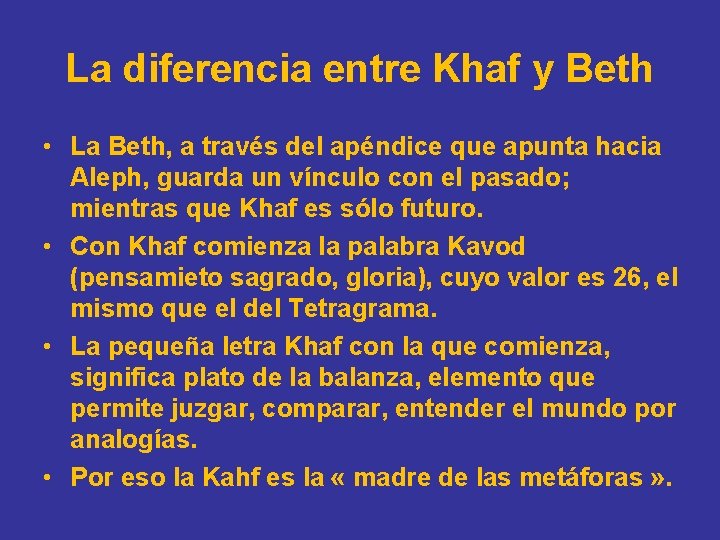 La diferencia entre Khaf y Beth

• La Beth, a través del apéndice que apunta hacia Aleph, guarda un vínculo con el pasado; mientras que Khaf es sólo futuro.

• Con Khaf comienza la palabra Kavod (pensamieto sagrado, gloria), cuyo valor es 26, el mismo que el del Tetragrama.

• La pequeña letra Khaf con la que comienza, significa plato de la balanza, elemento que permite juzgar, comparar, entender el mundo por analogías.

• Por eso la Kahf es la « madre de las metáforas ».